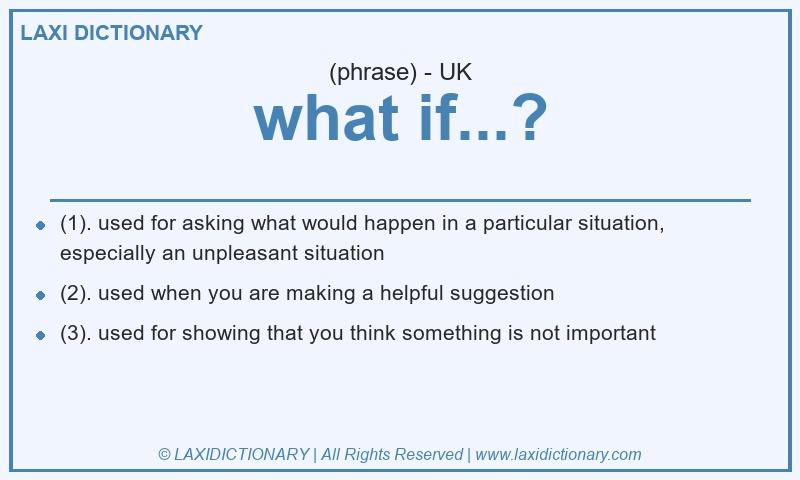 LAXI DICTIONARY

(phrase) - UK

what if...?

- (1). used for asking what would happen in a particular situation, especially an unpleasant situation
- (2). used when you are making a helpful suggestion
- (3). used for showing that you think something is not important

© LAXIDICTIONARY | All Rights Reserved | www.laxidictionary.com